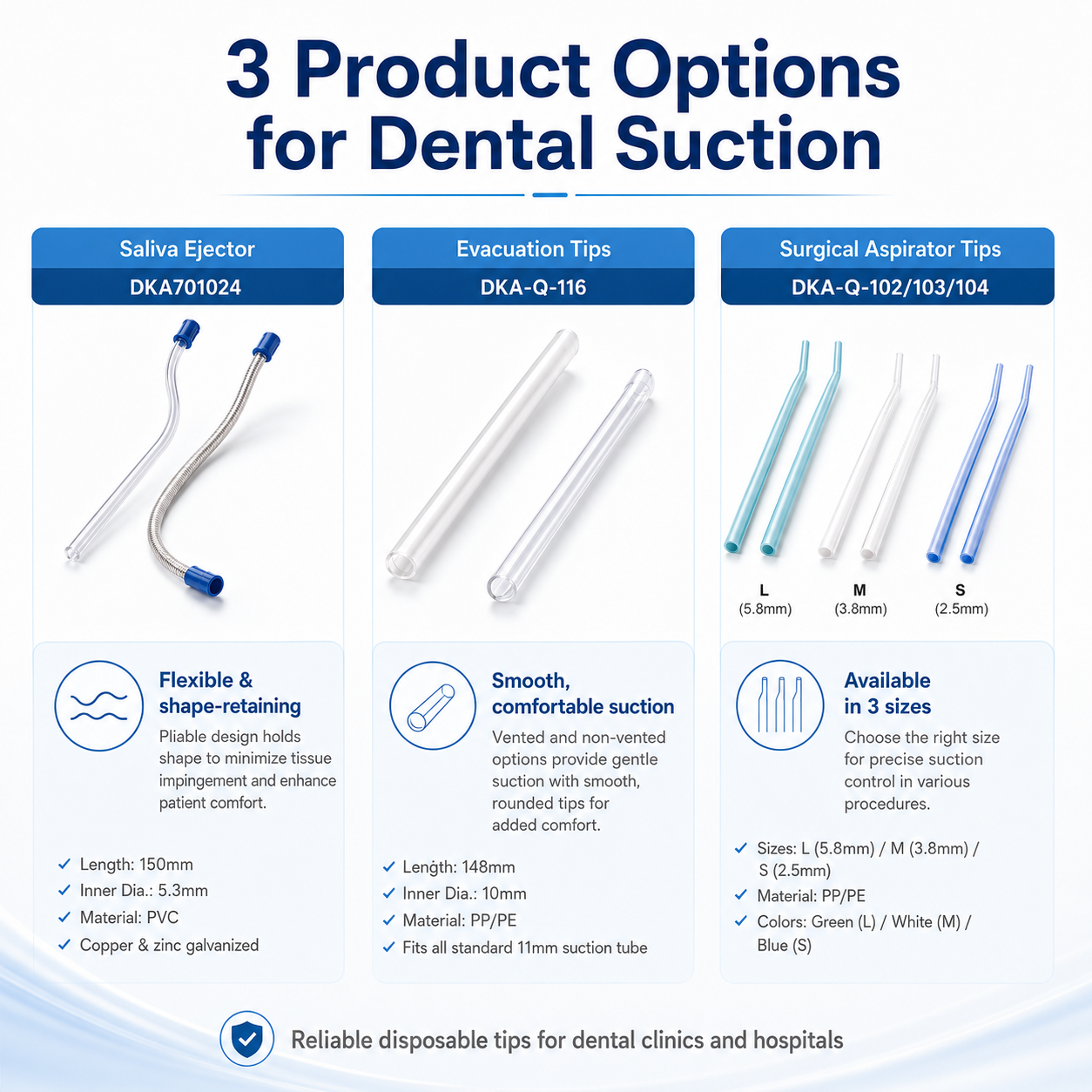 3 Product Options for Dental Suction

Saliva Ejector
DKA701024

Flexible & shape-retaining
Pliable design holds shape to minimize tissue impingement and enhance patient comfort.

✓ Length: 150mm
✓ Inner Dia.: 5.3mm
✓ Material: PVC
✓ Copper & zinc galvanized

Evacuation Tips
DKA-Q-116

Smooth, comfortable suction
Vented and non-vented options provide gentle suction with smooth, rounded tips for added comfort.

✓ Length: 148mm
✓ Inner Dia.: 10mm
✓ Material: PP/PE
✓ Fits all standard 11mm suction tube

Surgical Aspirator Tips
DKA-Q-102/103/104

L (5.8mm)
M (3.8mm)
S (2.5mm)

Available in 3 sizes
Choose the right size for precise suction control in various procedures.

✓ Sizes: L (5.8mm) / M (3.8mm) / S (2.5mm)
✓ Material: PP/PE
✓ Colors: Green (L) / White (M) / Blue (S)

Reliable disposable tips for dental clinics and hospitals